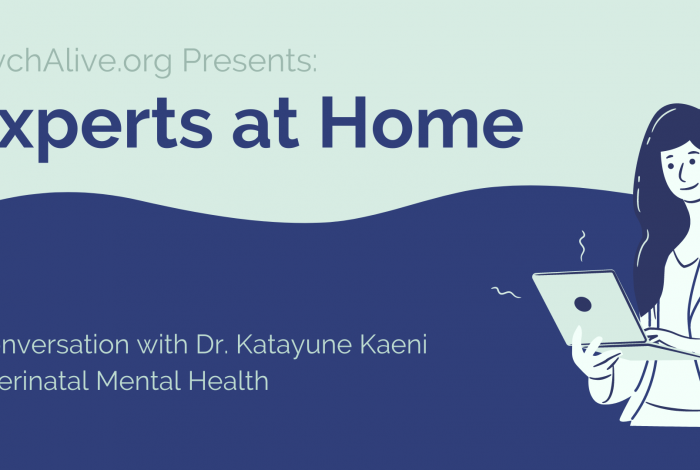 ychAlive.org Presents:
xperts at Home

onversation with Dr. Katayune Kaeni
erinatal Mental Health